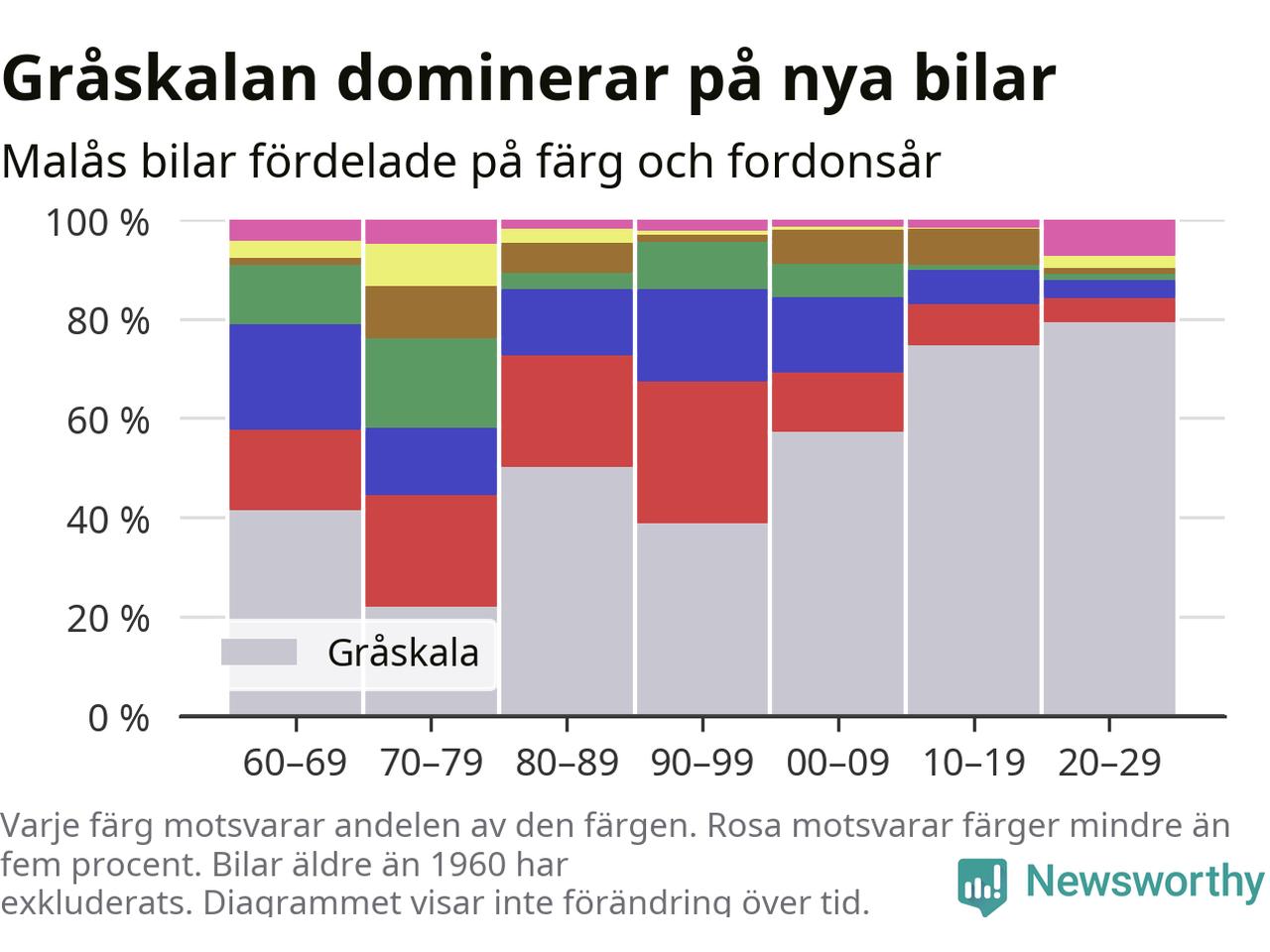 Gråskalan dominerar på nya bilar

Malås bilar fördelade på färg och fordonsår

100 %
80 %
60 %
40 %
20 %
0 %

Gråskala

60–69
70–79
80–89
90–99
00–09
10–19
20–29

Varje färg motsvarar andelen av den färgen. Rosa motsvarar färger mindre än fem procent. Bilar äldre än 1960 har exkluderats. Diagrammet visar inte förändring över tid.

Newsworthy